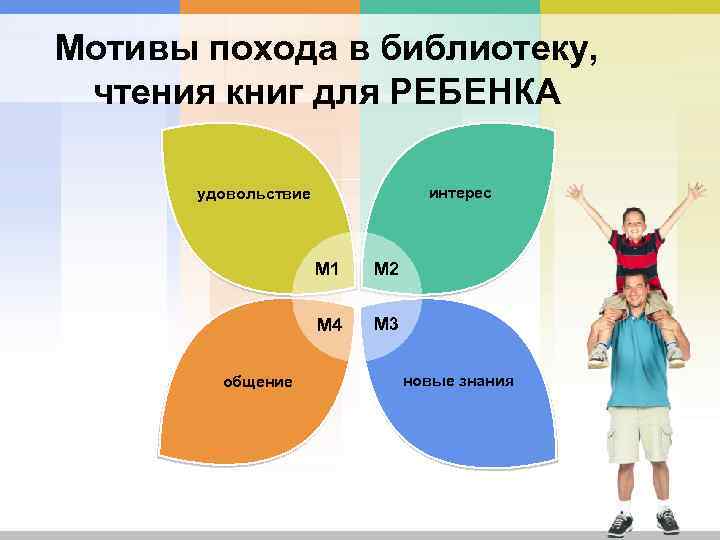 Мотивы похода в библиотеку, чтения книг для РЕБЕНКА

удовольствие

интерес

М1

М2

М4

М3

общение

новые знания